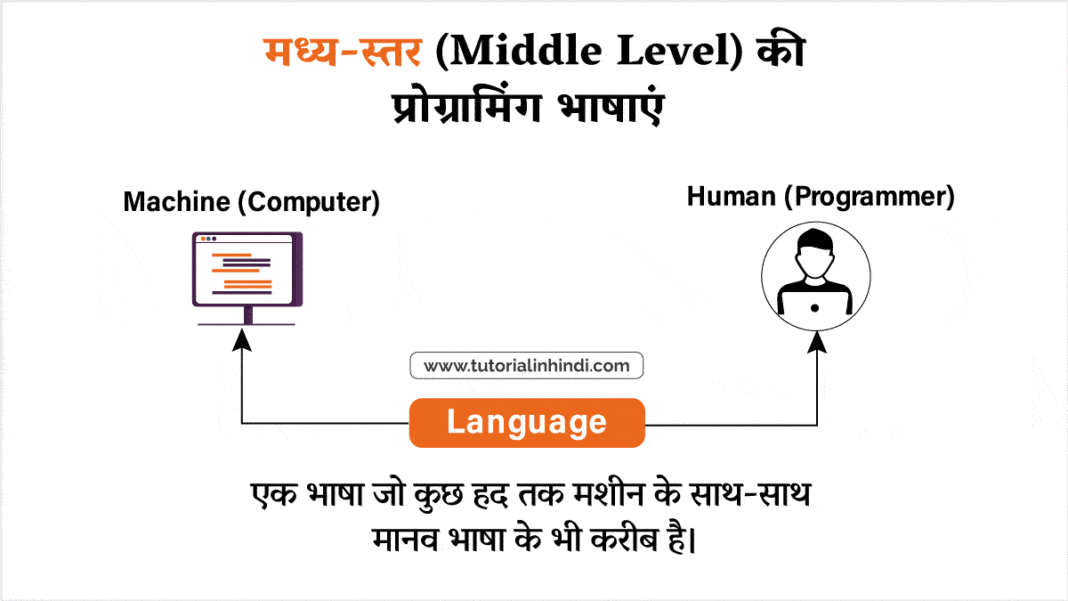 मध्य-स्तर (Middle Level) की प्रोग्रामिंग भाषाएं

Machine (Computer)

Human (Programmer)

www.tutorialinhindi.com

Language

एक भाषा जो कुछ हद तक मशीन के साथ-साथ मानव भाषा के भी करीब है।